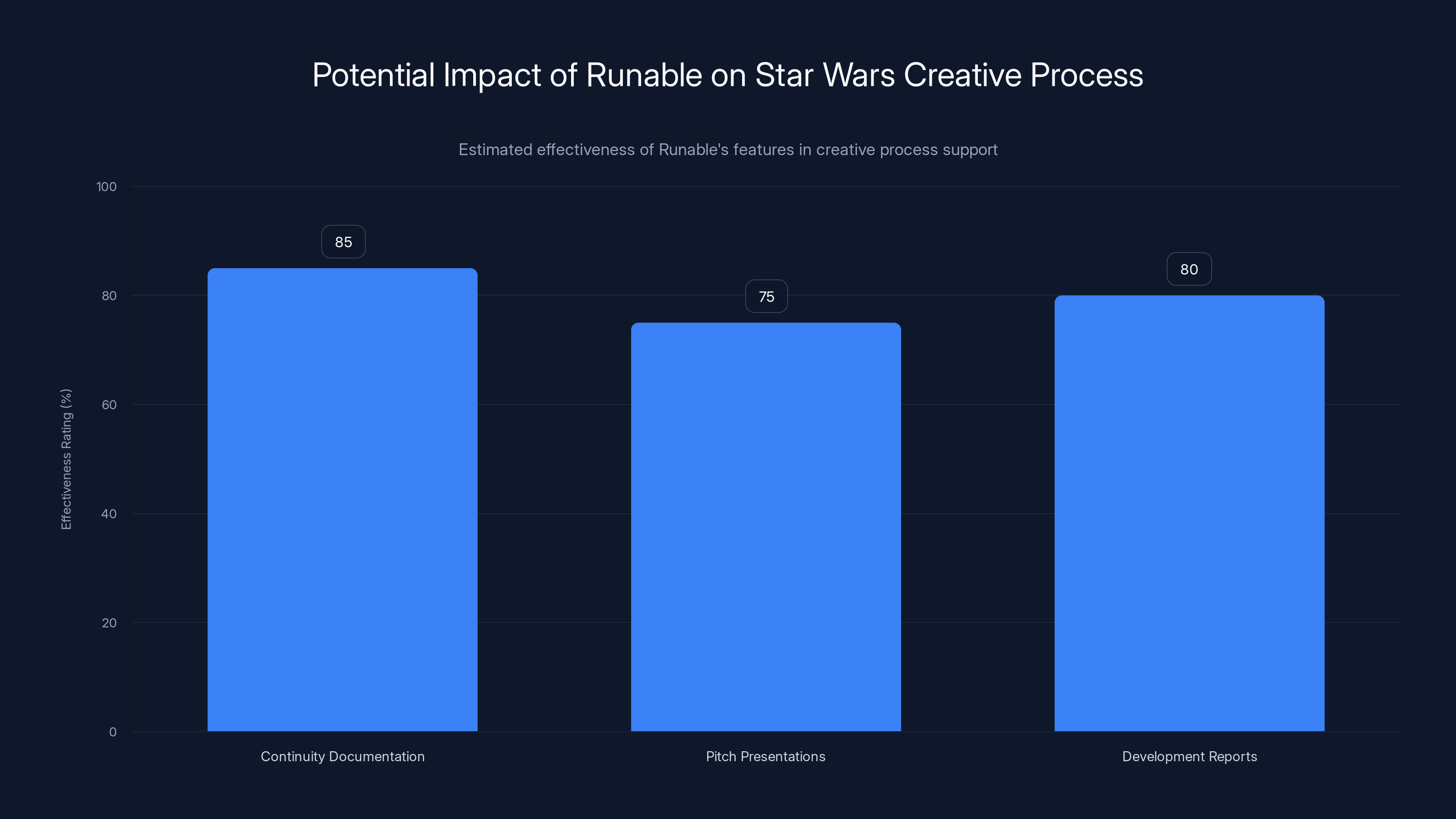 Potential Impact of Runable on Star Wars Creative Process

Estimated effectiveness of Runable's features in creative process support

Effectiveness Rating (%)

100
80
60
40
20
0

85
75
80

Continuity Documentation
Pitch Presentations
Development Reports